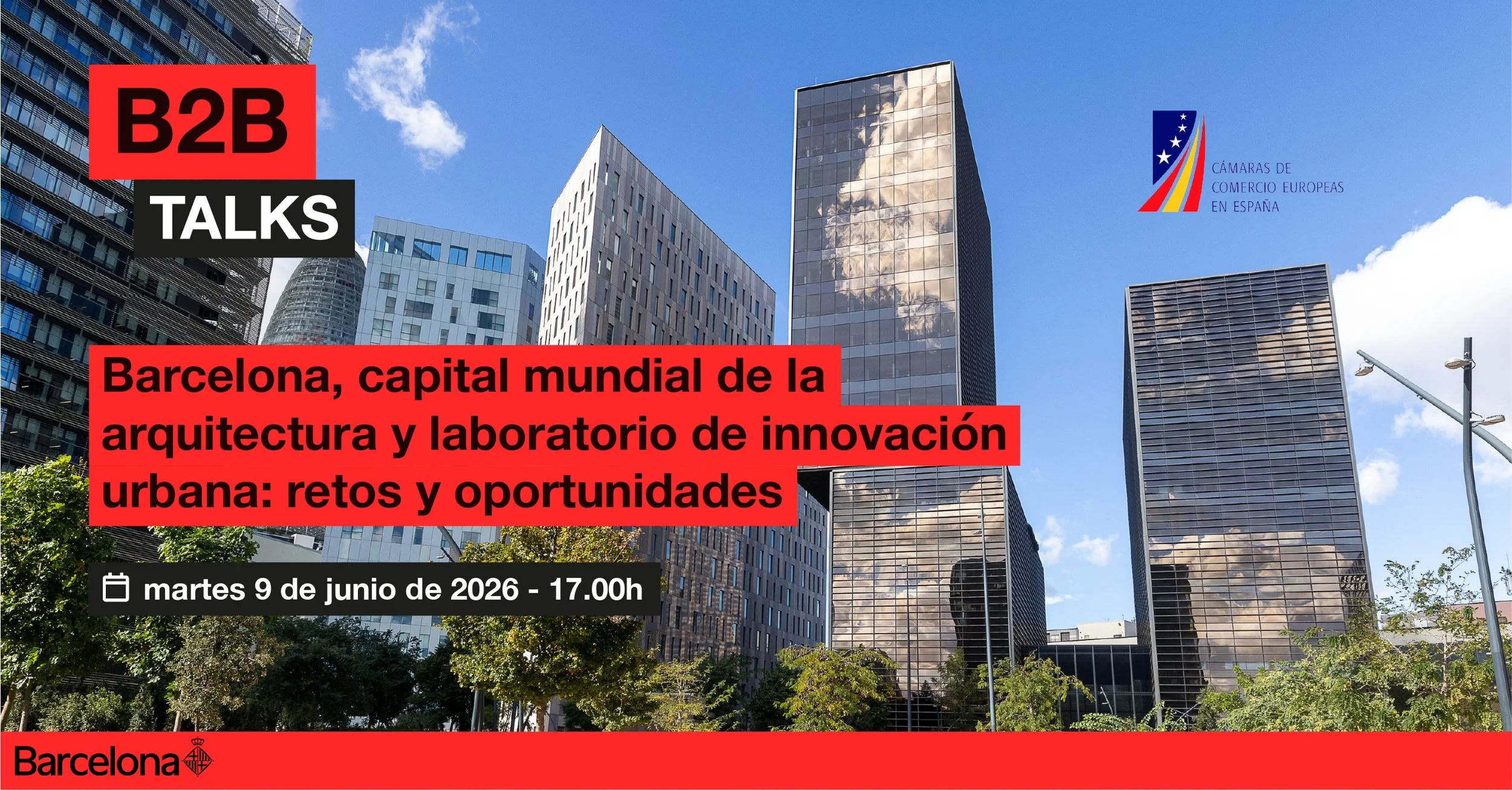 B2B
TALKS

CÁMARAS DE
COMERCIO EUROPEAS
EN ESPAÑA

Barcelona, capital mundial de la arquitectura y laboratorio de innovación urbana: retos y oportunidades

martes 9 de junio de 2026 - 17.00h

Barcelona